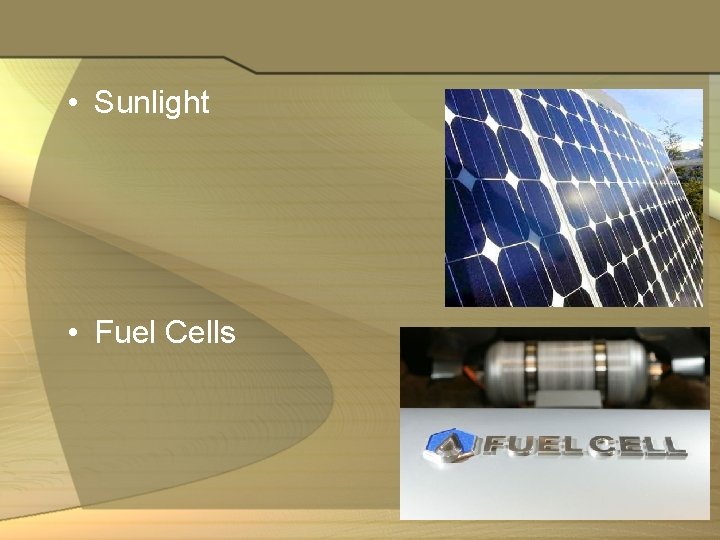 • Sunlight

• Fuel Cells

FUEL CELL